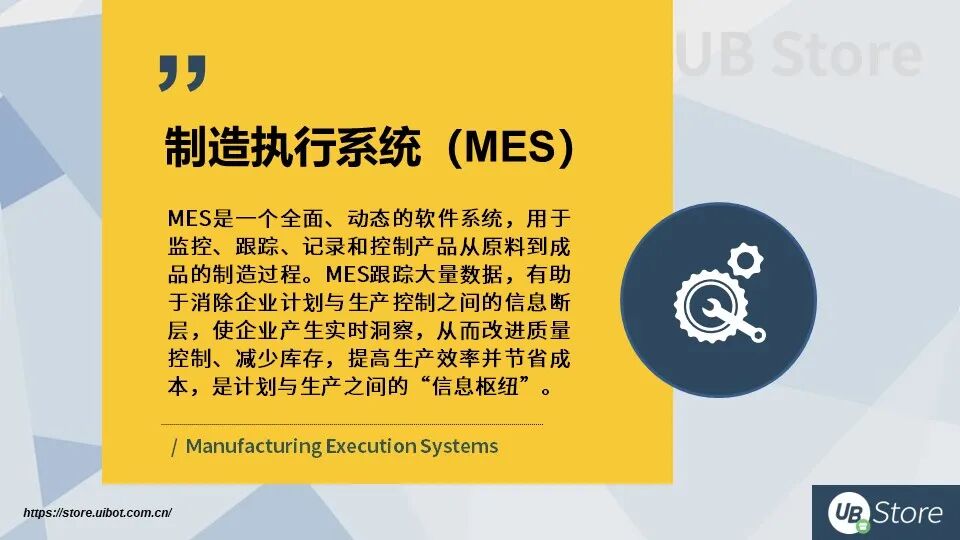 UB Store

”

制造执行系统（MES）

MES是一个全面、动态的软件系统，用于监控、跟踪、记录和控制产品从原料到成品的制造过程。MES跟踪大量数据，有助于消除企业计划与生产控制之间的信息断层，使企业产生实时洞察，从而改进质量控制、减少库存，提高生产效率并节省成本，是计划与生产之间的“信息枢纽”。

/ Manufacturing Execution Systems

https://store.uibot.com.cn/

UB Store